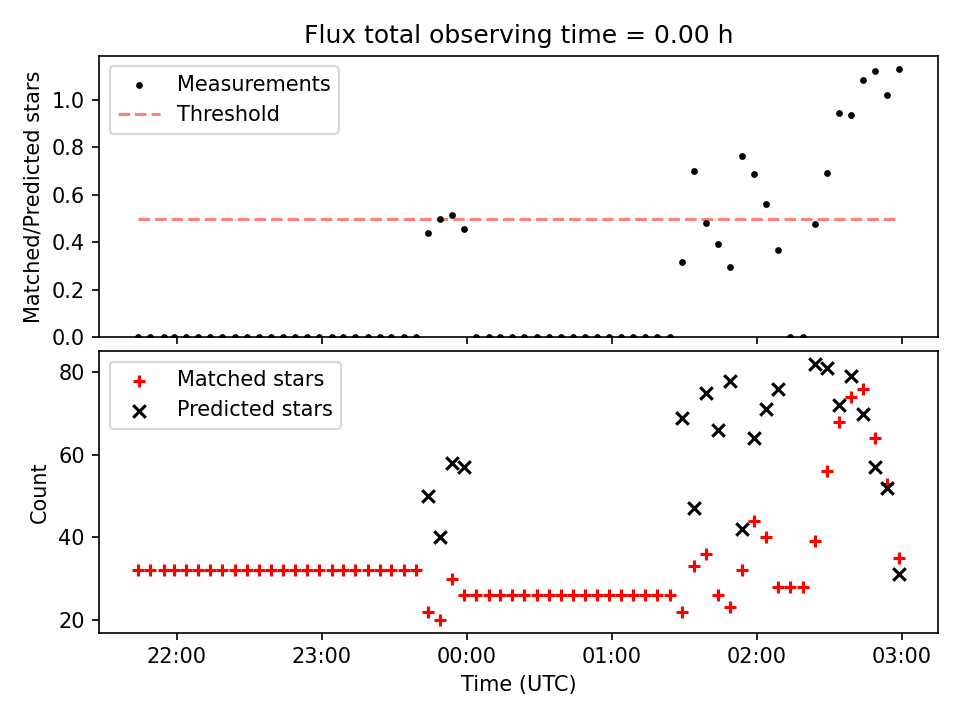 Flux total observing time = 0.00 h

Measurements
Threshold

Matched/Predicted stars

1.0
0.8
0.6
0.4
0.2
0.0

Matched stars
Predicted stars

Count

80
60
40
20

22:00
23:00
00:00
01:00
02:00
03:00

Time (UTC)